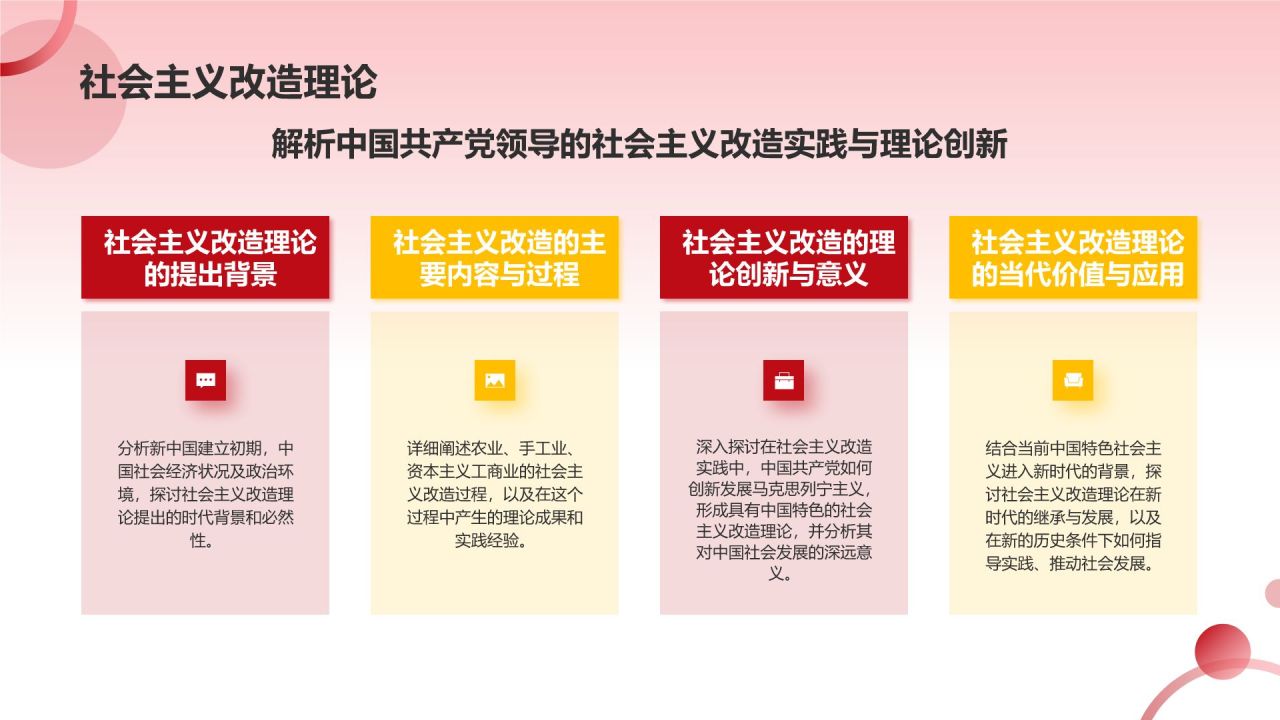 社会主义改造理论

解析中国共产党领导的社会主义改造实践与理论创新

社会主义改造理论的提出背景

分析新中国建立初期，中国社会经济状况及政治环境，探讨社会主义改造理论提出的时代背景和必然性。

社会主义改造的主要内容与过程

详细阐述农业、手工业、资本主义工商业的社会主义改造过程，以及在这个过程中产生的理论成果和实践经验。

社会主义改造的理论创新与意义

深入探讨在社会主义改造实践中，中国共产党如何创新发展马克思列宁主义，形成具有中国特色的社会主义改造理论，并分析其对中国社会发展的深远意义。

社会主义改造理论的当代价值与应用

结合当前中国特色社会主义进入新时代的背景，探讨社会主义改造理论在新时代的继承与发展，以及在新的历史条件下如何指导实践、推动社会发展。